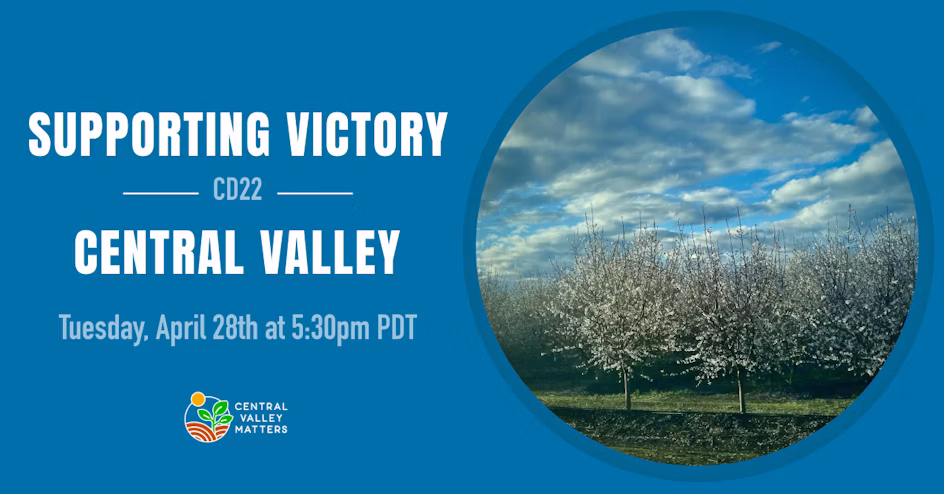 SUPPORTING VICTORY

CD22

CENTRAL VALLEY

Tuesday, April 28th at 5:30pm PDT

CENTRAL VALLEY MATTERS